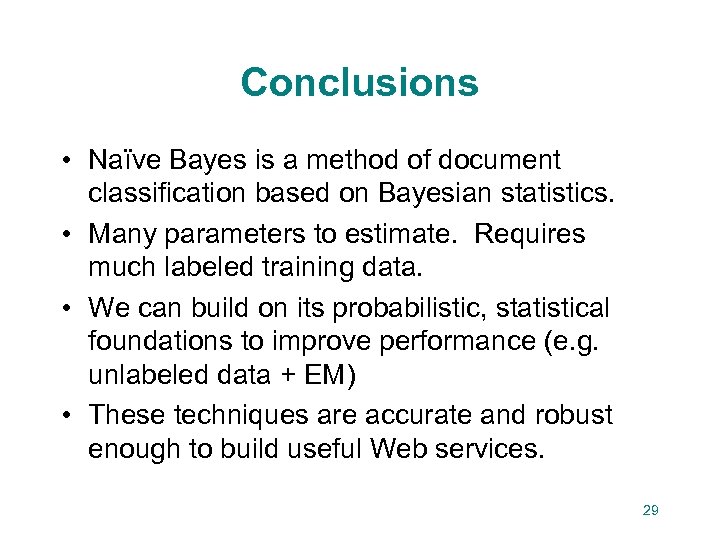 Conclusions

• Naïve Bayes is a method of document classification based on Bayesian statistics.

• Many parameters to estimate. Requires much labeled training data.

• We can build on its probabilistic, statistical foundations to improve performance (e.g. unlabeled data + EM)

• These techniques are accurate and robust enough to build useful Web services.

29